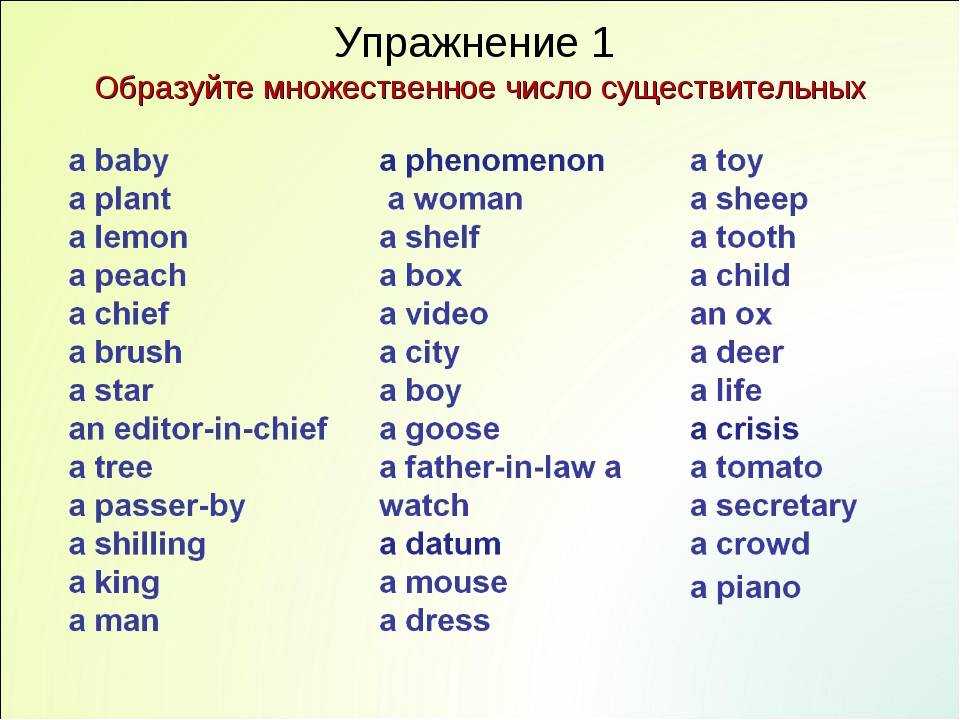 Упражнение 1
Образуйте множественное число существительных

a baby
a plant
a lemon
a peach
a chief
a brush
a star
an editor-in-chief
a tree
a passer-by
a shilling
a king
a man

a phenomenon
a woman
a shelf
a box
a video
a city
a boy
a goose
a father-in-law a watch
a datum
a mouse
a dress

a toy
a sheep
a tooth
a child
an ox
a deer
a life
a crisis
a tomato
a secretary
a crowd
a piano